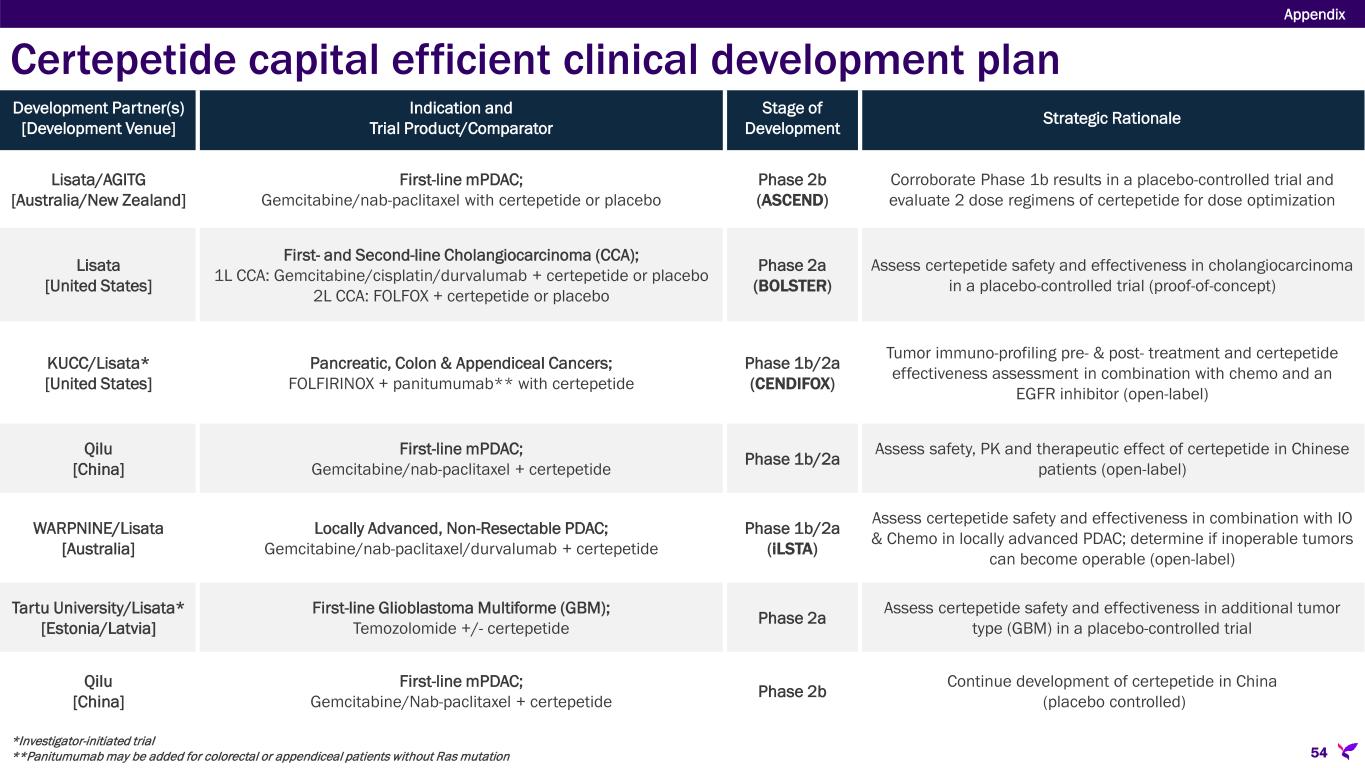 Appendix

Certepetide capital efficient clinical development plan

| Development Partner(s) [Development Venue] | Indication and Trial Product/Comparator | Stage of Development | Strategic Rationale |
|---|---|---|---|
| Lisata/AGITG [Australia/New Zealand] | First-line mPDAC; Gemcitabine/nab-paclitaxel with certepetide or placebo | Phase 2b (ASCEND) | Corroborate Phase 1b results in a placebo-controlled trial and evaluate 2 dose regimens of certepetide for dose optimization |
| Lisata [United States] | First- and Second-line Cholangiocarcinoma (CCA); 1L CCA: Gemcitabine/cisplatin/durvalumab + certepetide or placebo 2L CCA: FOLFOX + certepetide or placebo | Phase 2a (BOLSTER) | Assess certepetide safety and effectiveness in cholangiocarcinoma in a placebo-controlled trial (proof-of-concept) |
| KUCC/Lisata* [United States] | Pancreatic, Colon & Appendiceal Cancers; FOLFIRINOX + panitumumab** with certepetide | Phase 1b/2a (CENDIFOX) | Tumor immuno-profiling pre- & post- treatment and certepetide effectiveness assessment in combination with chemo and an EGFR inhibitor (open-label) |
| Qilu [China] | First-line mPDAC; Gemcitabine/nab-paclitaxel + certepetide | Phase 1b/2a | Assess safety, PK and therapeutic effect of certepetide in Chinese patients (open-label) |
| WARPNINE/Lisata [Australia] | Locally Advanced, Non-Resectable PDAC; Gemcitabine/nab-paclitaxel/durvalumab + certepetide | Phase 1b/2a (iLSTA) | Assess certepetide safety and effectiveness in combination with IO & Chemo in locally advanced PDAC; determine if inoperable tumors can become operable (open-label) |
| Tartu University/Lisata* [Estonia/Latvia] | First-line Glioblastoma Multiforme (GBM); Temozolomide +/- certepetide | Phase 2a | Assess certepetide safety and effectiveness in additional tumor type (GBM) in a placebo-controlled trial |
| Qilu [China] | First-line mPDAC; Gemcitabine/Nab-paclitaxel + certepetide | Phase 2b | Continue development of certepetide in China (placebo controlled) |

*Investigator-initiated trial
**Panitumumab may be added for colorectal or appendiceal patients without Ras mutation

54